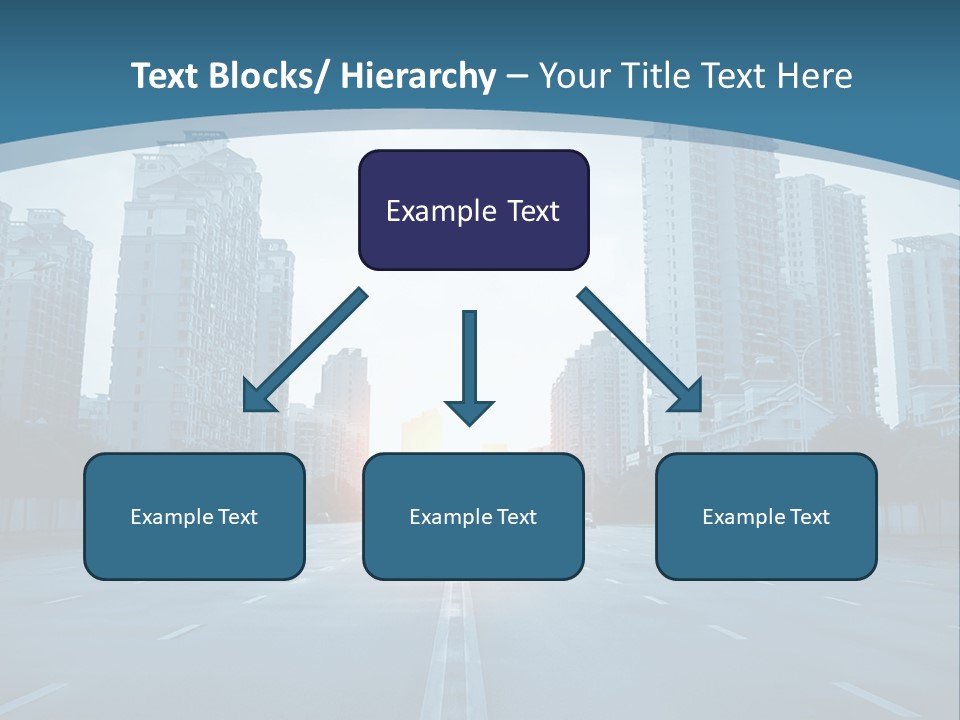 Text Blocks/ Hierarchy – Your Title Text Here

Example Text

Example Text

Example Text

Example Text